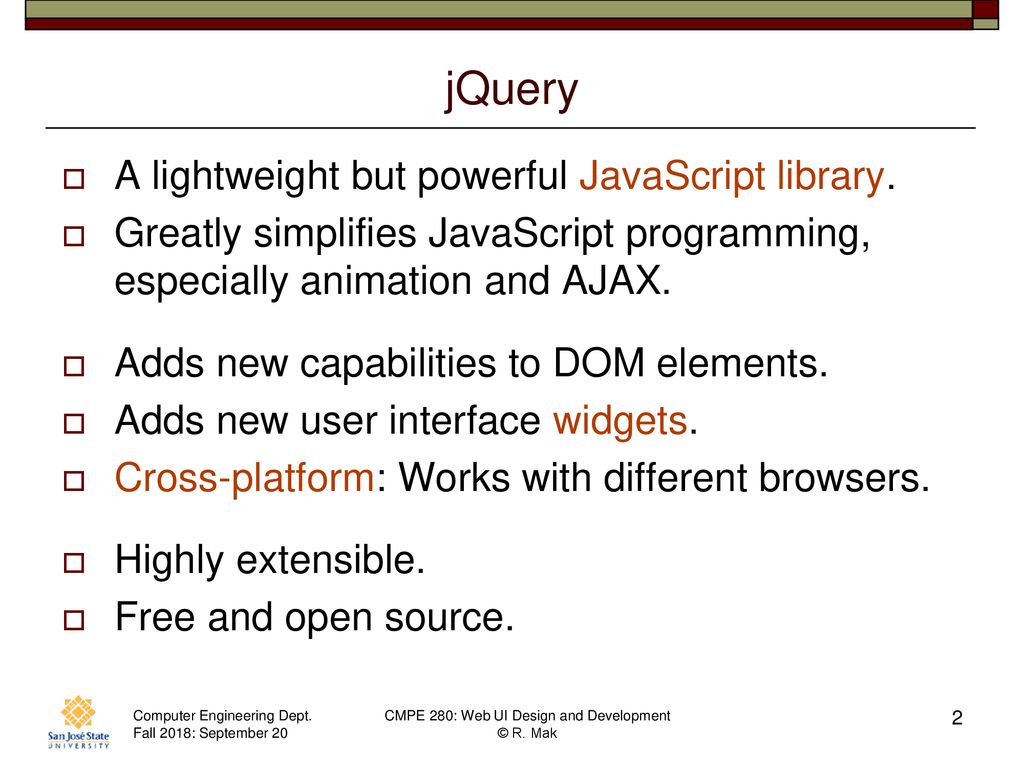 jQuery

A lightweight but powerful JavaScript library.

Greatly simplifies JavaScript programming, especially animation and AJAX.

Adds new capabilities to DOM elements.

Adds new user interface widgets.

Cross-platform: Works with different browsers.

Highly extensible.

Free and open source.

San José State UNIVERSITY

Computer Engineering Dept.
Fall 2018: September 20

CMPE 280: Web UI Design and Development
© R. Mak

2